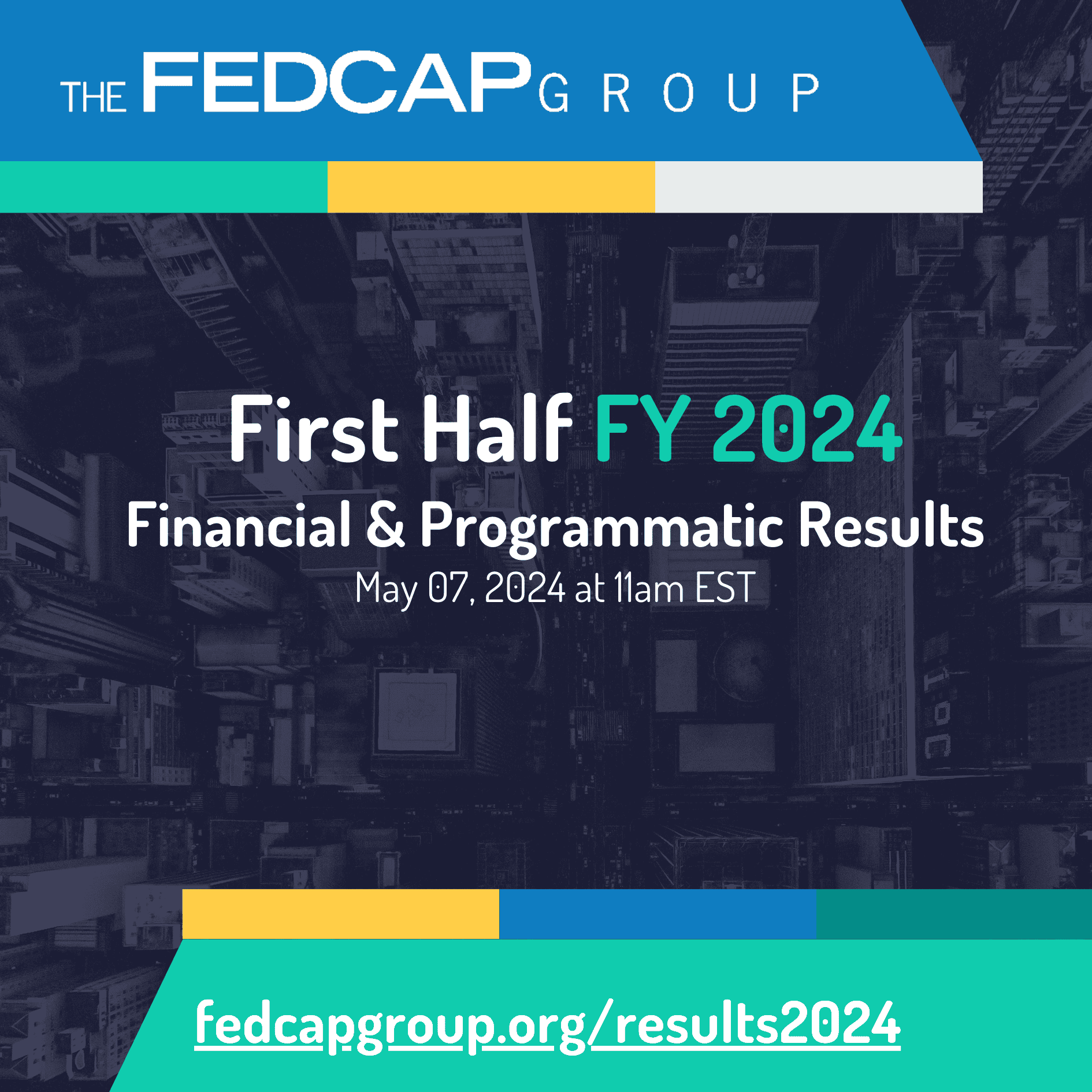 THE FEDCAP GROUP

First Half FY 2024

Financial & Programmatic Results

May 07, 2024 at 11am EST

fedcapgroup.org/results2024